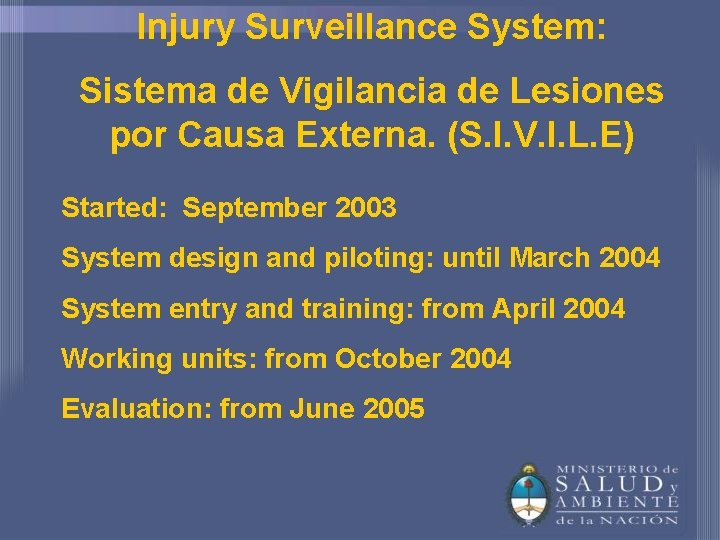 Injury Surveillance System:

Sistema de Vigilancia de Lesiones por Causa Externa. (S.I.V.I.L.E)

Started: September 2003

System design and piloting: until March 2004

System entry and training: from April 2004

Working units: from October 2004

Evaluation: from June 2005

MINISTERIO de SALUD y AMBIENTE de la NACIÓN